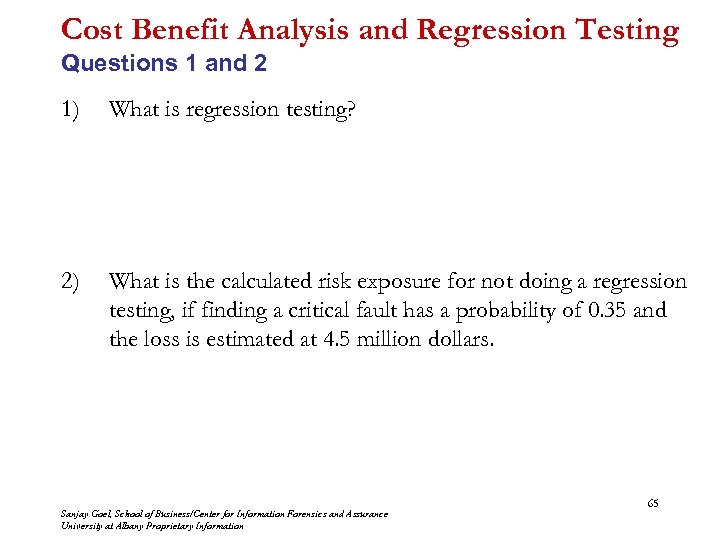 Cost Benefit Analysis and Regression Testing
Questions 1 and 2

1) What is regression testing?

2) What is the calculated risk exposure for not doing a regression testing, if finding a critical fault has a probability of 0.35 and the loss is estimated at 4.5 million dollars.

65

Sanjay Goel, School of Business/Center for Information Forensics and Assurance
University at Albany Proprietary Information